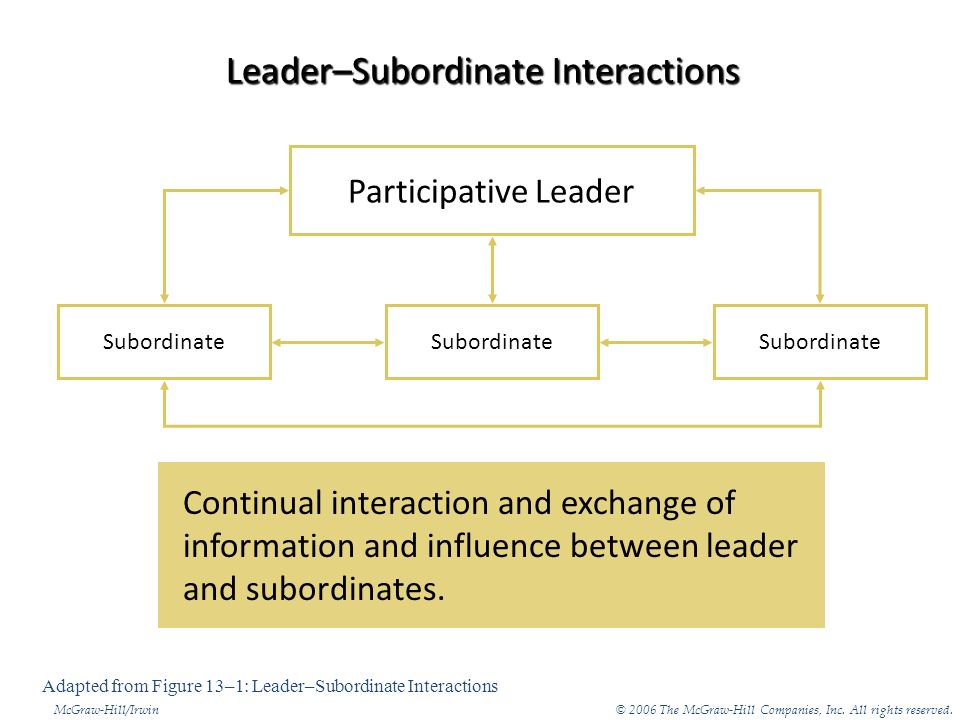 Leader–Subordinate Interactions

Participative Leader

Subordinate

Subordinate

Subordinate

Continual interaction and exchange of information and influence between leader and subordinates.

Adapted from Figure 13–1: Leader–Subordinate Interactions

McGraw-Hill/Irwin

© 2006 The McGraw-Hill Companies, Inc. All rights reserved.